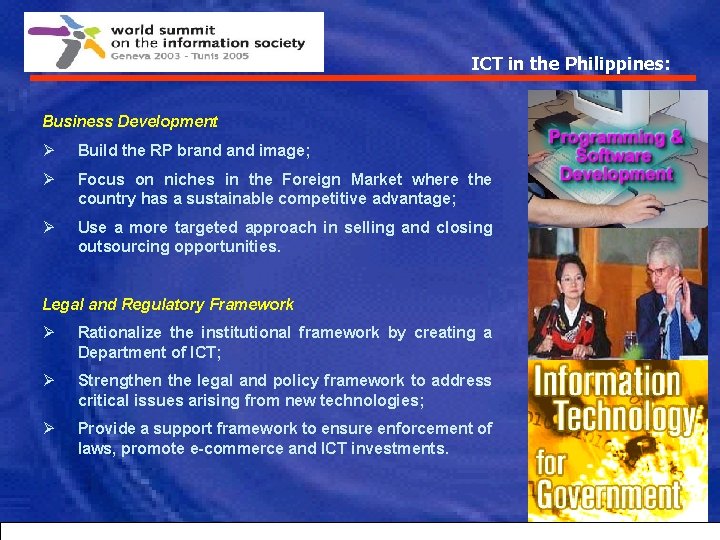 world summit
on the information society
Geneva 2003 - Tunis 2005

ICT in the Philippines:

Business Development

➢ Build the RP brand and image;

➢ Focus on niches in the Foreign Market where the country has a sustainable competitive advantage;

➢ Use a more targeted approach in selling and closing outsourcing opportunities.

Legal and Regulatory Framework

➢ Rationalize the institutional framework by creating a Department of ICT;

➢ Strengthen the legal and policy framework to address critical issues arising from new technologies;

➢ Provide a support framework to ensure enforcement of laws, promote e-commerce and ICT investments.

Programming & Software Development

Information Technology for Government